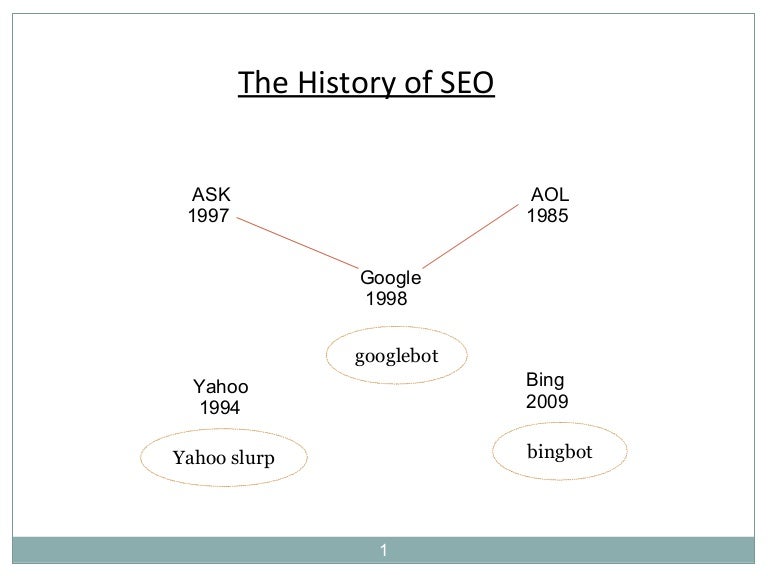 The History of SEO

ASK
1997

AOL
1985

Google
1998

googlebot

Yahoo
1994

Bing
2009

Yahoo slurp

bingbot

1